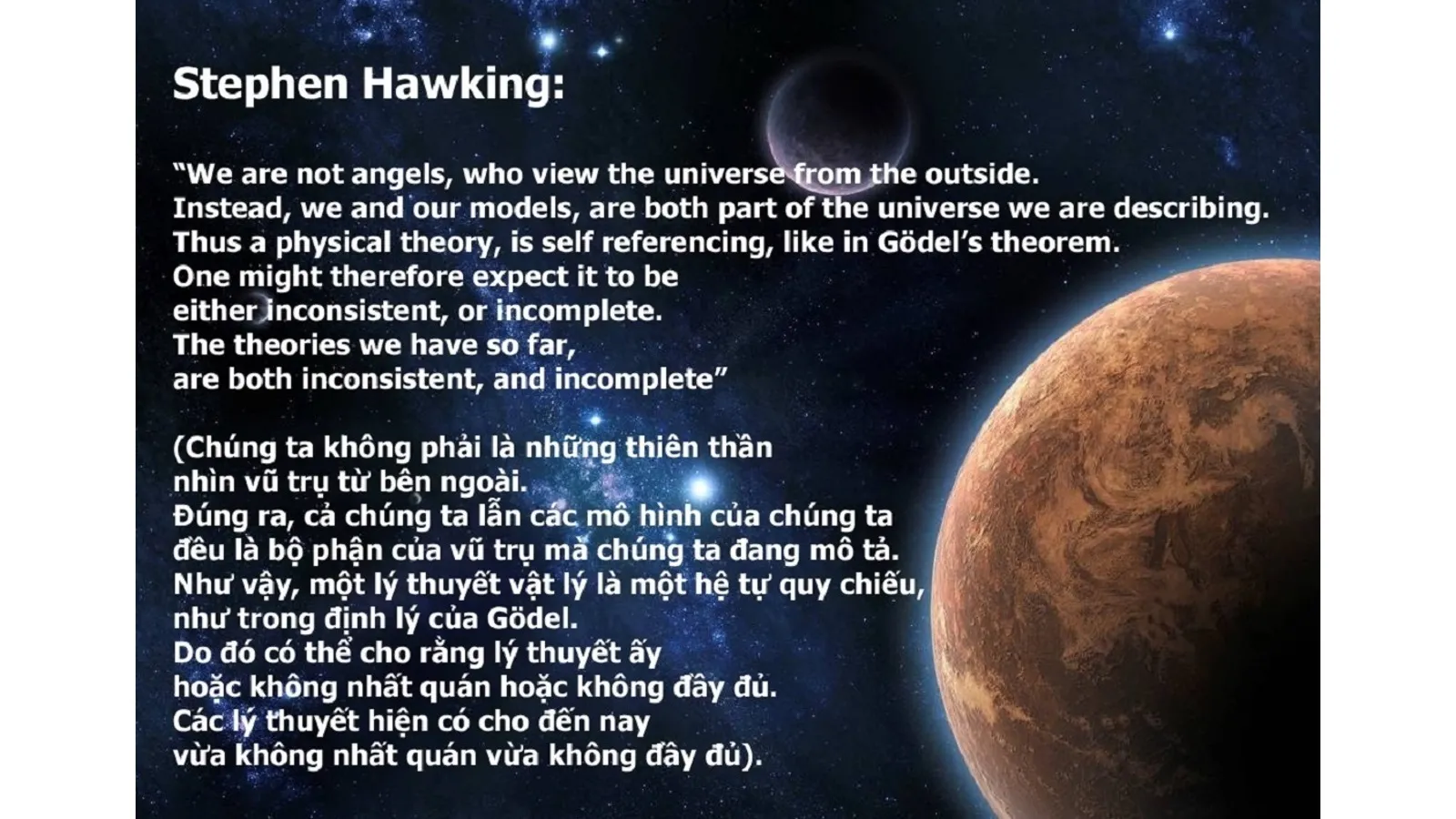 Stephen Hawking:

“We are not angels, who view the universe from the outside.
Instead, we and our models, are both part of the universe we are describing.
Thus a physical theory, is self referencing, like in Gödel’s theorem.
One might therefore expect it to be
either inconsistent, or incomplete.
The theories we have so far,
are both inconsistent, and incomplete”

(Chúng ta không phải là những thiên thần
nhìn vũ trụ từ bên ngoài.
Đúng ra, cả chúng ta lẫn các mô hình của chúng ta
đều là bộ phận của vũ trụ mà chúng ta đang mô tả.
Như vậy, một lý thuyết vật lý là một hệ tự quy chiếu,
như trong định lý của Gödel.
Do đó có thể cho rằng lý thuyết ấy
hoặc không nhất quán hoặc không đầy đủ.
Các lý thuyết hiện có cho đến nay
vừa không nhất quán vừa không đầy đủ).